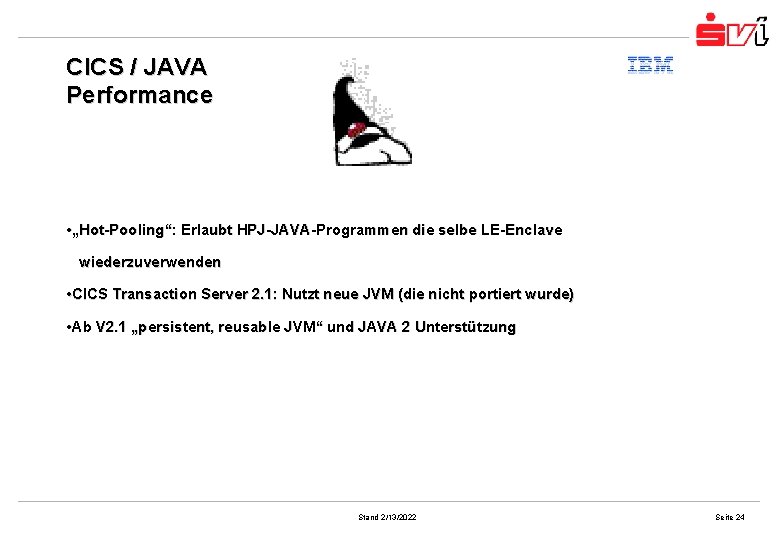 SVI

CICS / JAVA
Performance

IBM

•„Hot-Pooling“: Erlaubt HPJ-JAVA-Programmen die selbe LE-Enclave wiederzuverwenden

•CICS Transaction Server 2.1: Nutzt neue JVM (die nicht portiert wurde)

•Ab V2.1 „persistent, reusable JVM“ und JAVA 2 Unterstützung

Stand 2/13/2022

Seite 24